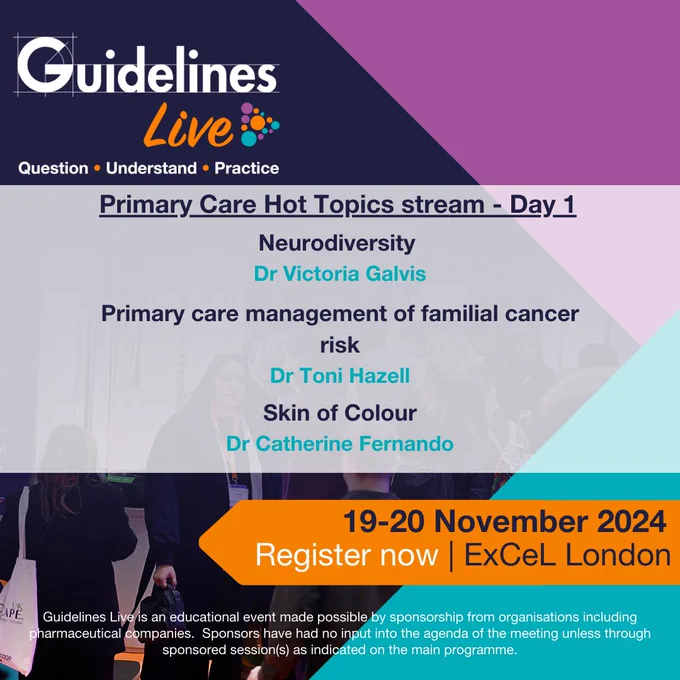 Guidelines
Live
Question • Understand • Practice

Primary Care Hot Topics stream - Day 1

Neurodiversity
Dr Victoria Galvis

Primary care management of familial cancer risk
Dr Toni Hazell

Skin of Colour
Dr Catherine Fernando

19-20 November 2024
Register now | ExCeL London

Guidelines Live is an educational event made possible by sponsorship from organisations including pharmaceutical companies. Sponsors have had no input into the agenda of the meeting unless through sponsored session(s) as indicated on the main programme.